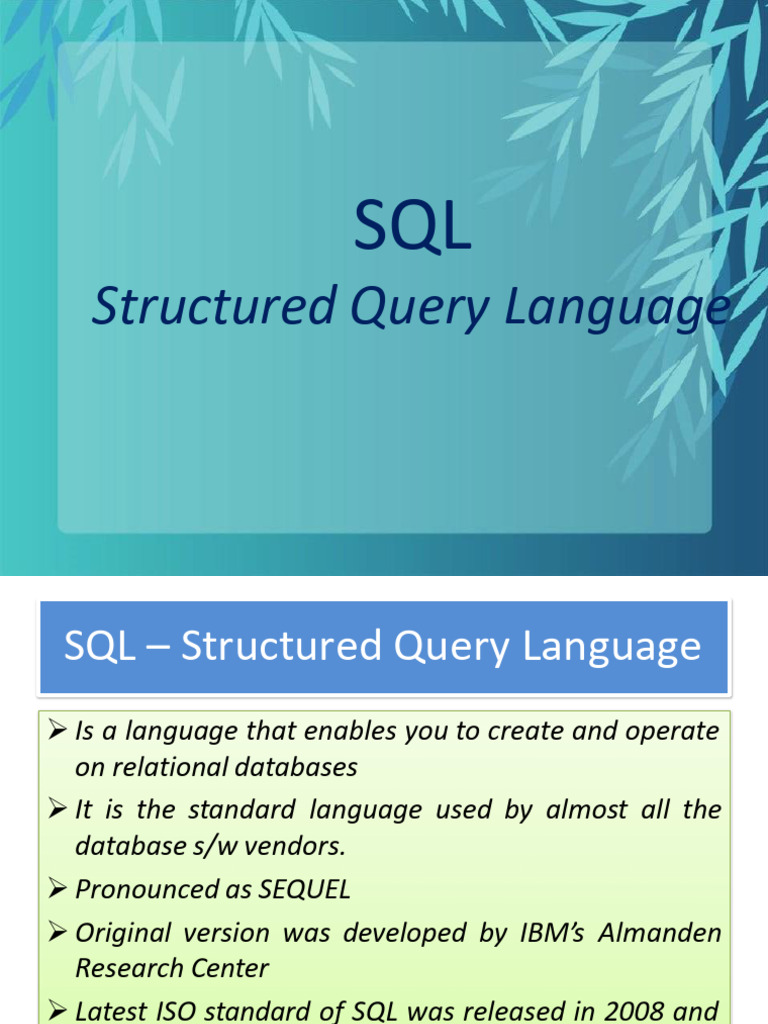 SQL
Structured Query Language

SQL – Structured Query Language

➢ Is a language that enables you to create and operate on relational databases
➢ It is the standard language used by almost all the database s/w vendors.
➢ Pronounced as SEQUEL
➢ Original version was developed by IBM's Almanden Research Center
➢ Latest ISO standard of SQL was released in 2008 and